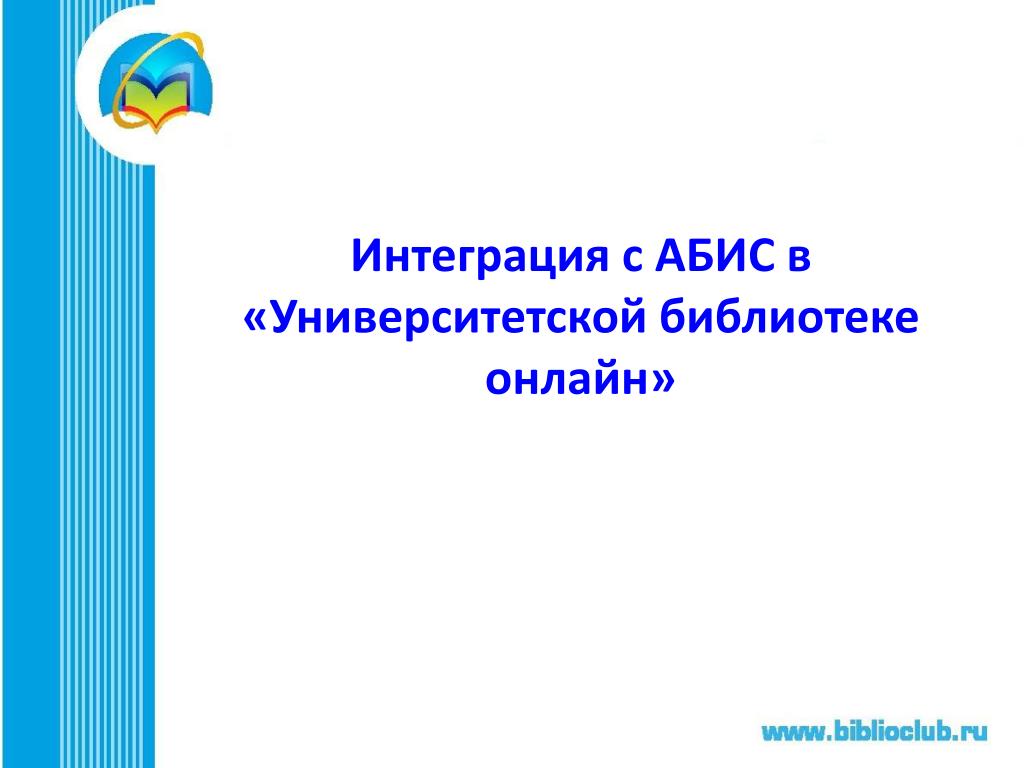 Интеграция с АБИС в «Университетской библиотеке онлайн»

www.biblioclub.ru